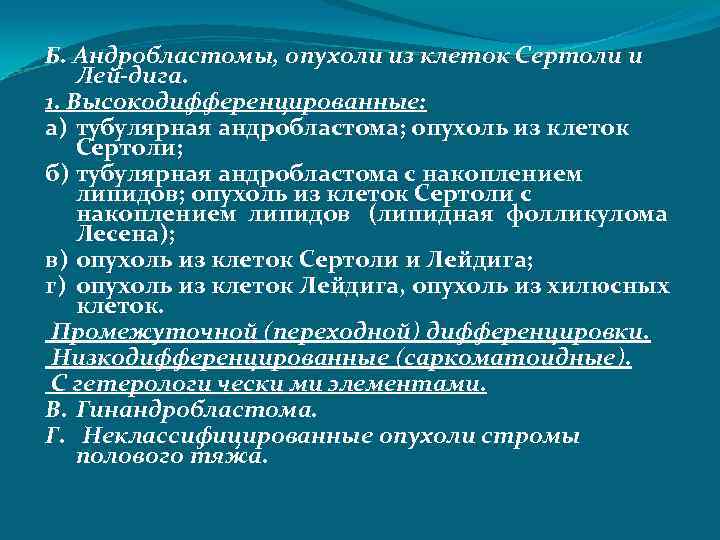 Б. Андробластомы, опухоли из клеток Сертоли и Лей-дига.

1. Высокодифференцированные:

а) тубулярная андробластома; опухоль из клеток Сертоли;

б) тубулярная андробластома с накоплением липидов; опухоль из клеток Сертоли с накоплением липидов (липидная фолликулома Лесена);

в) опухоль из клеток Сертоли и Лейдига;

г) опухоль из клеток Лейдига, опухоль из хилюсных клеток.

Промежуточной (переходной) дифференцировки.

Низкодифференцированные (саркоматоидные).

С гетерологи чески ми элементами.

В. Гинандробластома.

Г. Неклассифицированные опухоли стромы полового тяжа.